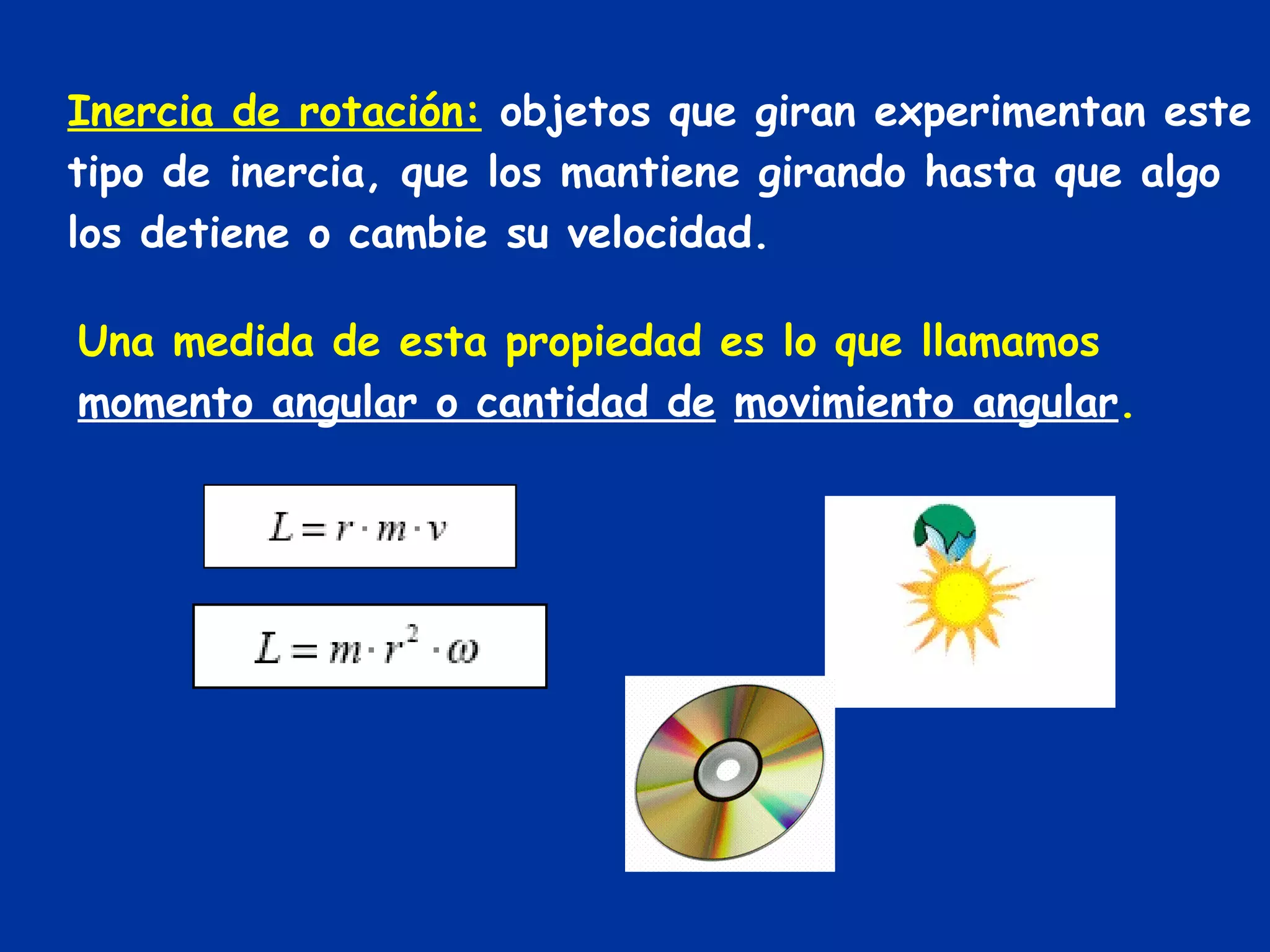 Inercia de rotación: objetos que giran experimentan este tipo de inercia, que los mantiene girando hasta que algo los detiene o cambie su velocidad.

Una medida de esta propiedad es lo que llamamos momento angular o cantidad de movimiento angular.

$L = r \cdot m \cdot v$

$L = m \cdot r^2 \cdot \omega$